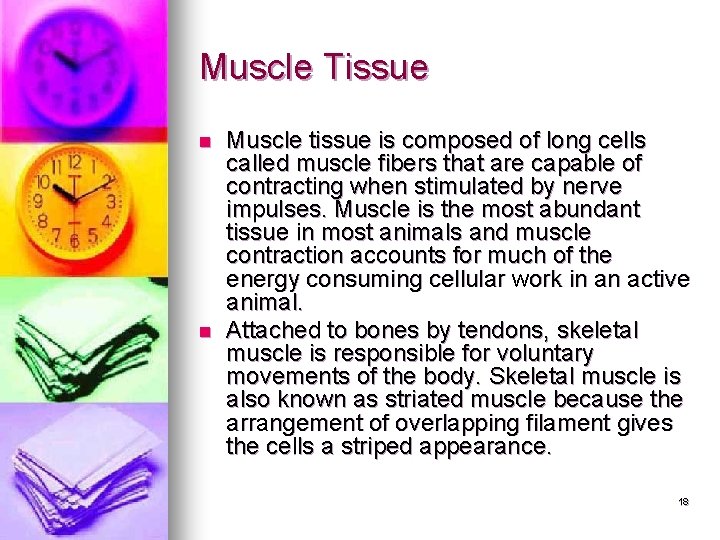 Muscle Tissue

- Muscle tissue is composed of long cells called muscle fibers that are capable of contracting when stimulated by nerve impulses. Muscle is the most abundant tissue in most animals and muscle contraction accounts for much of the energy consuming cellular work in an active animal.
- Attached to bones by tendons, skeletal muscle is responsible for voluntary movements of the body. Skeletal muscle is also known as striated muscle because the arrangement of overlapping filament gives the cells a striped appearance.

18